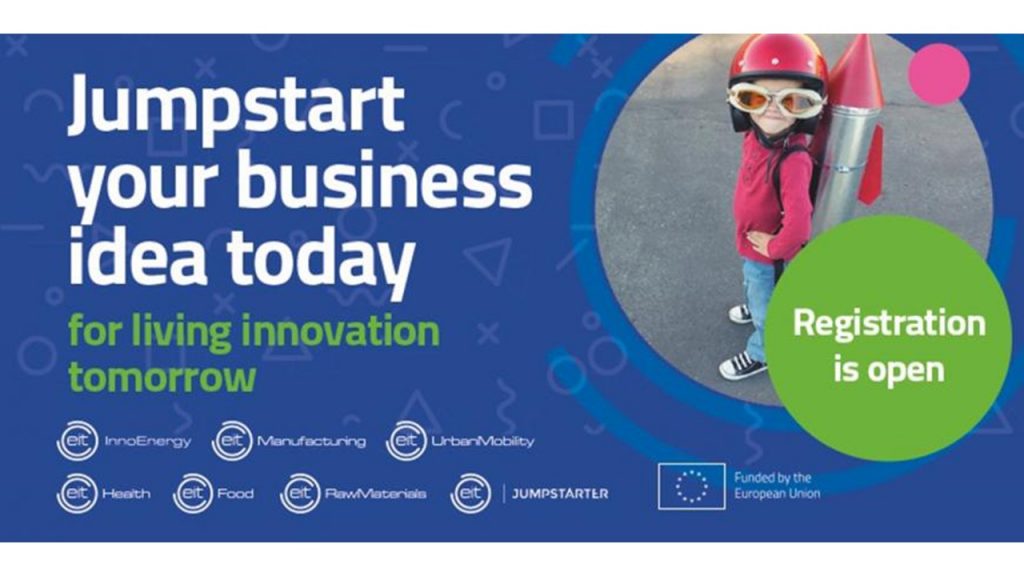 Jumpstart your business idea today

for living innovation tomorrow

Registration is open

eit InnoEnergy eit Manufacturing eit UrbanMobility

eit Health eit Food eit RawMaterials eit | JUMPSTARTER

Funded by the European Union